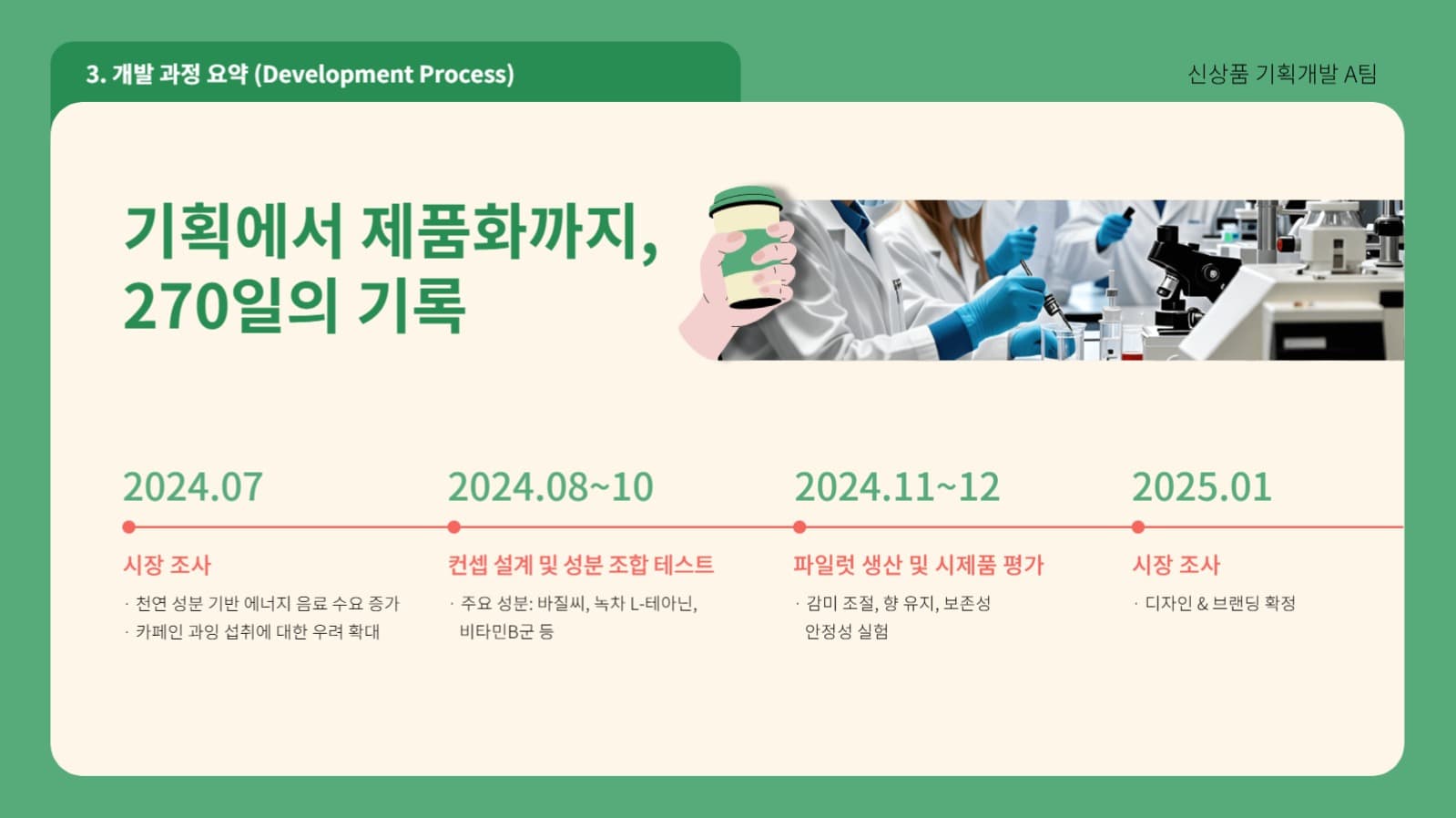 3. 개발 과정 요약 (Development Process)

신상품 기획개발 A팀

기획에서 제품화까지,
270일의 기록

2024.07

시장 조사

· 천연 성분 기반 에너지 음료 수요 증가
· 카페인 과잉 섭취에 대한 우려 확대

2024.08~10

컨셉 설계 및 성분 조합 테스트

· 주요 성분: 바질씨, 녹차 L-테아닌, 비타민B군 등

2024.11~12

파일럿 생산 및 시제품 평가

· 감미 조절, 향 유지, 보존성 안정성 실험

2025.01

시장 조사

· 디자인 & 브랜딩 확정